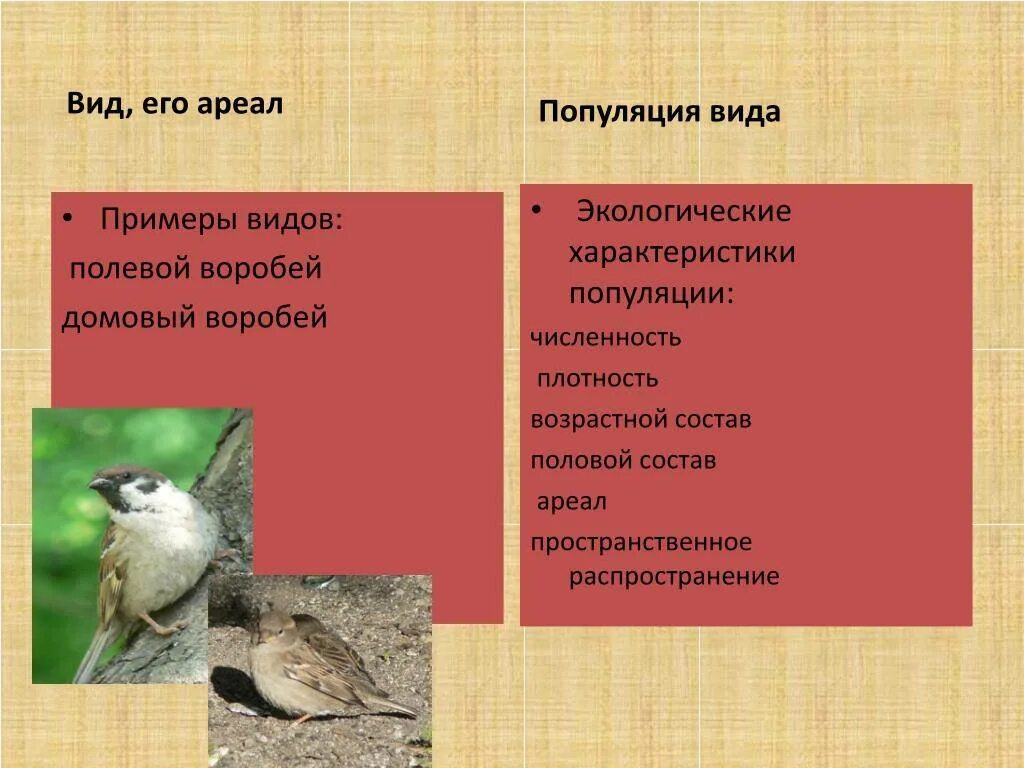 Вид, его ареал

• Примеры видов:
полевой воробей
домовый воробей

Популяция вида

• Экологические характеристики популяции:
численность
плотность
возрастной состав
половой состав
ареал
пространственное распространение